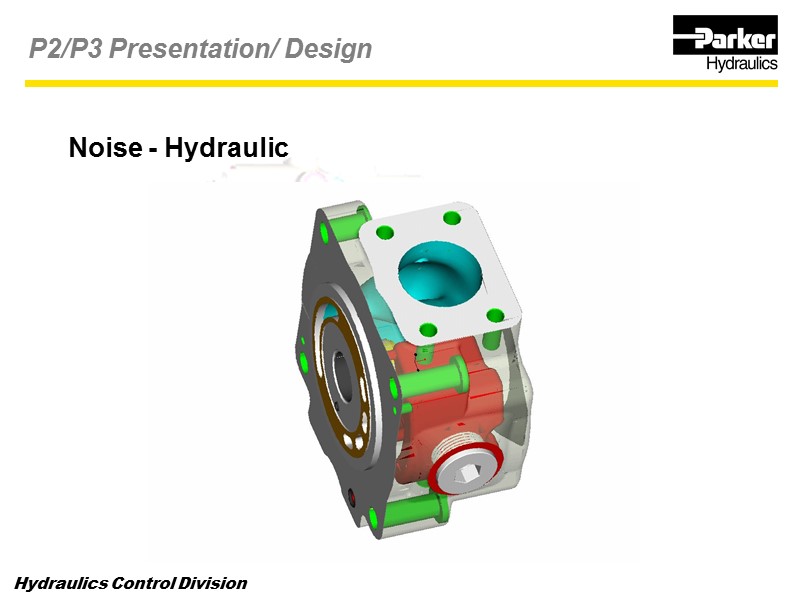 P2/P3 Presentation/ Design

Parker
Hydraulics

Noise - Hydraulic

Hydraulics Control Division